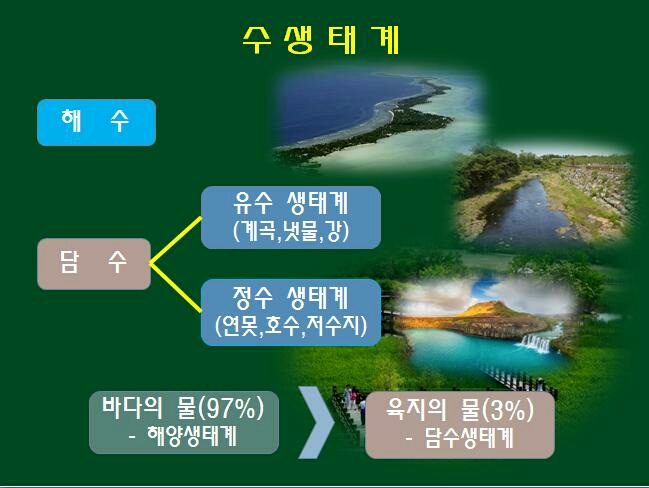 수 생 태 계

해 수

담 수

유수 생태계
(계곡,냇물,강)

정수 생태계
(연못,호수,저수지)

바다의 물(97%)
- 해양생태계

육지의 물(3%)
- 담수생태계